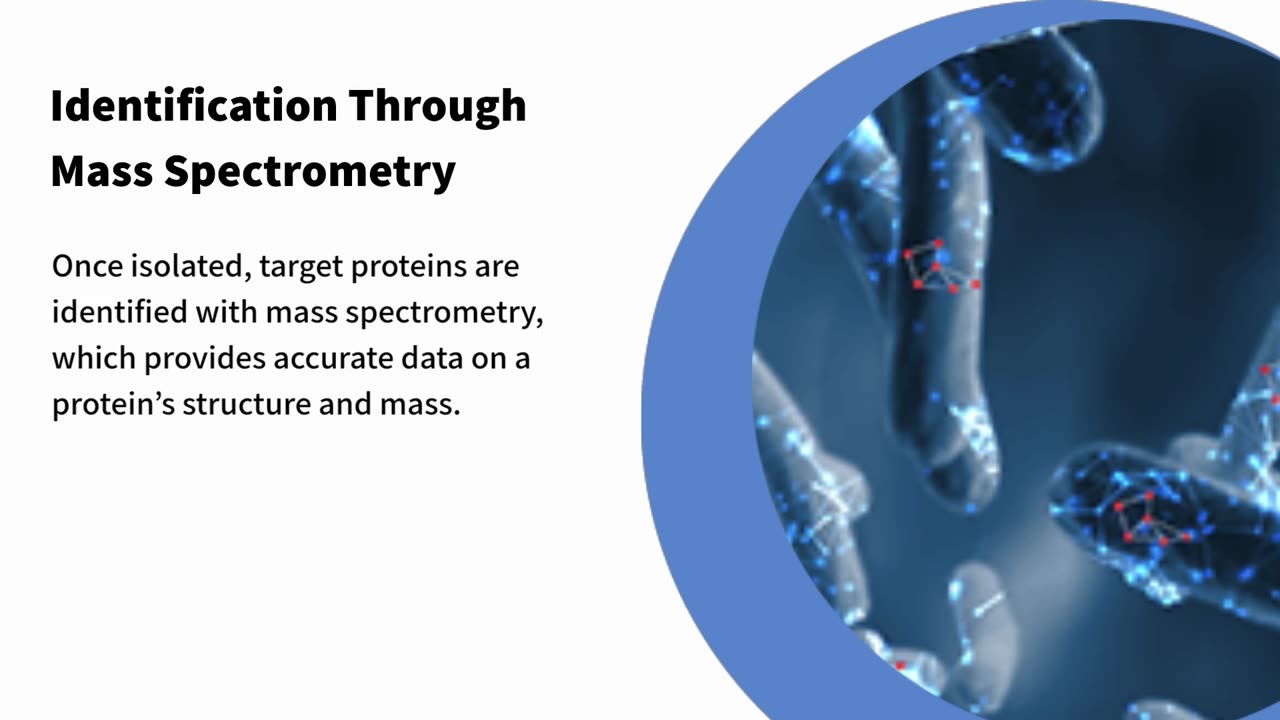 Identification Through Mass Spectrometry

Once isolated, target proteins are identified with mass spectrometry, which provides accurate data on a protein’s structure and mass.